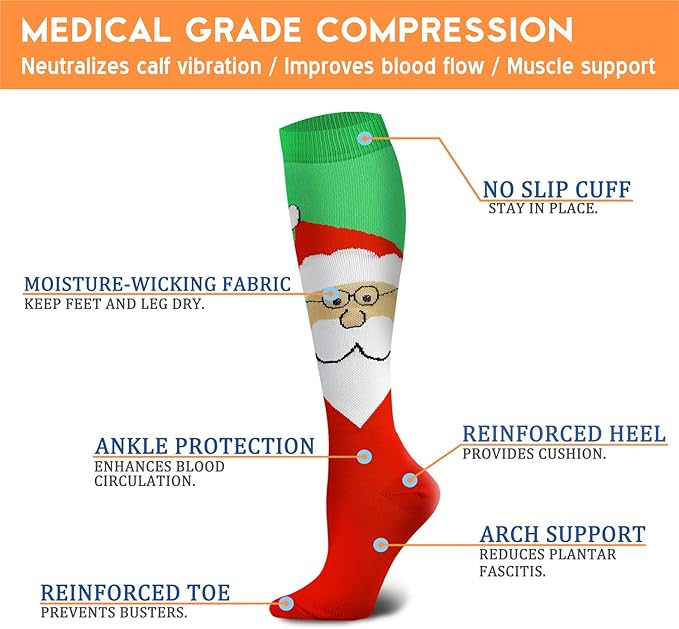 MEDICAL GRADE COMPRESSION
Neutralizes calf vibration / Improves blood flow / Muscle support

NO SLIP CUFF
STAY IN PLACE.

MOISTURE-WICKING FABRIC
KEEP FEET AND LEG DRY.

ANKLE PROTECTION
ENHANCES BLOOD CIRCULATION.

REINFORCED HEEL
PROVIDES CUSHION.

ARCH SUPPORT
REDUCES PLANTAR FASCITIS.

REINFORCED TOE
PREVENTS BUSTERS.